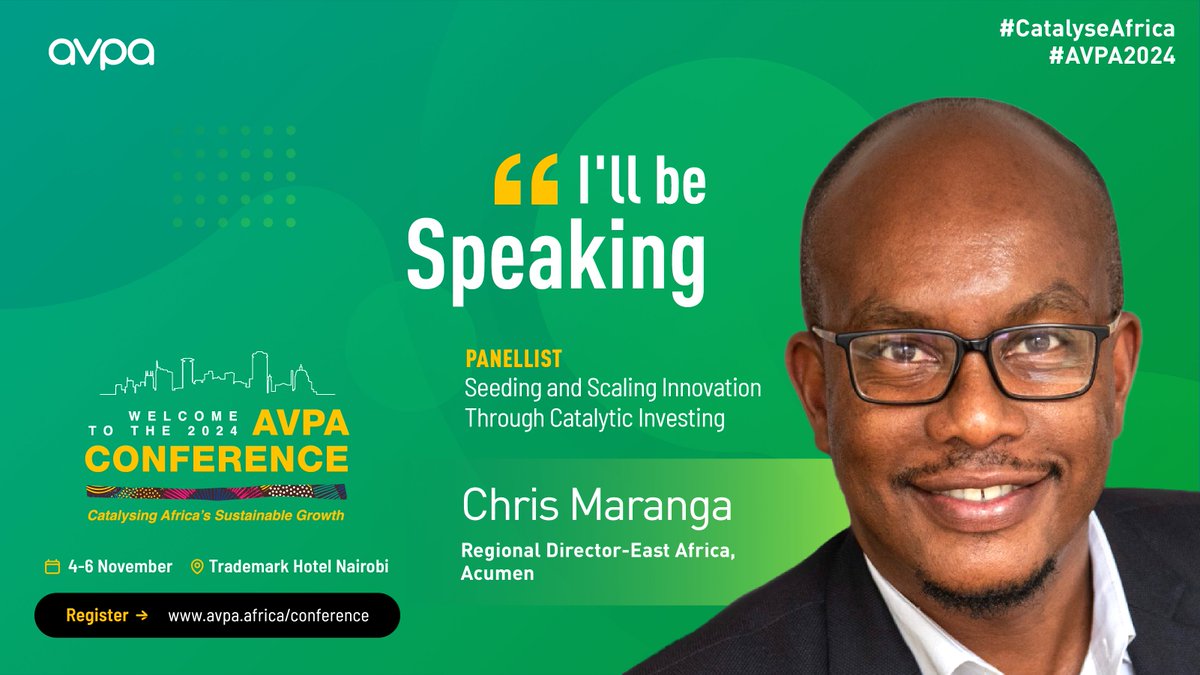 avpa

#CatalyseAfrica
#AVPA2024

“ I'll be Speaking

PANELLIST
Seeding and Scaling Innovation Through Catalytic Investing

Chris Maranga
Regional Director-East Africa, Acumen

WELCOME TO THE 2024 AVPA CONFERENCE
Catalysing Africa's Sustainable Growth

4-6 November
Trademark Hotel Nairobi

Register → www.avpa.africa/conference